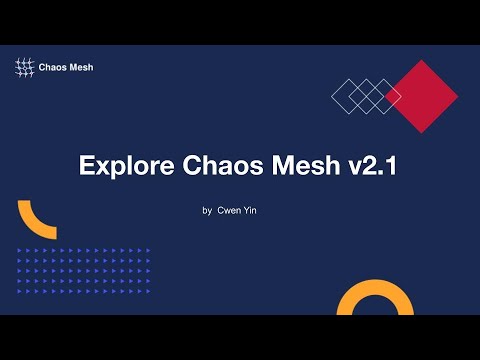 Chaos Mesh

Explore Chaos Mesh v2.1

by Cwen Yin